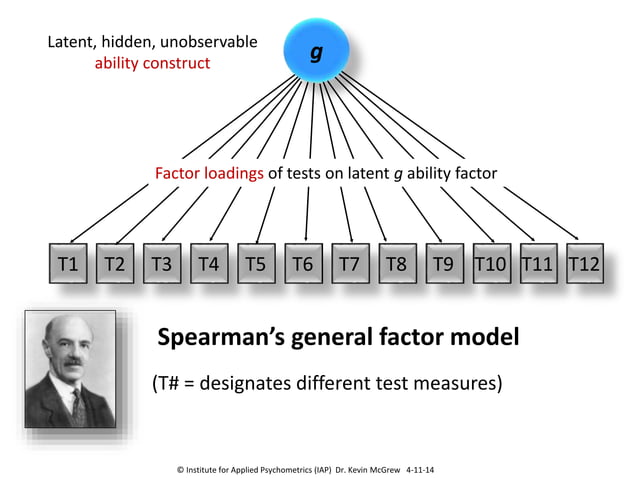 Latent, hidden, unobservable
ability construct

g

Factor loadings of tests on latent g ability factor

T1 T2 T3 T4 T5 T6 T7 T8 T9 T10 T11 T12

Spearman's general factor model

(T# = designates different test measures)

© Institute for Applied Psychometrics (IAP) Dr. Kevin McGrew 4-11-14